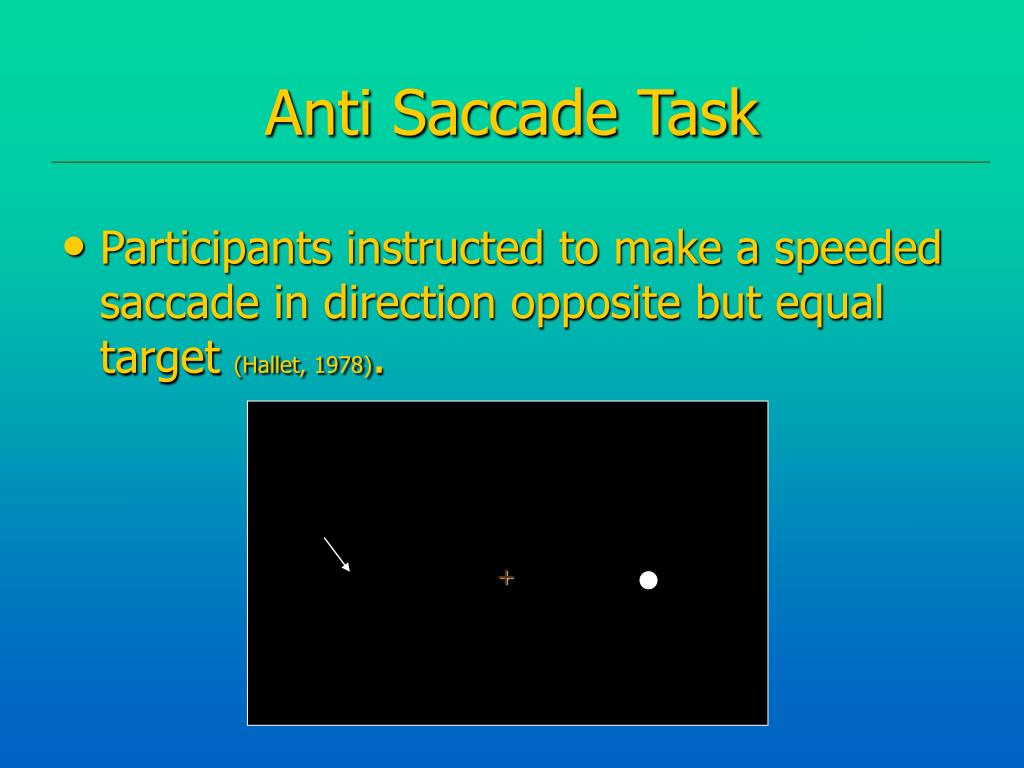 Anti Saccade Task

• Participants instructed to make a speeded saccade in direction opposite but equal target (Hallet, 1978).

+